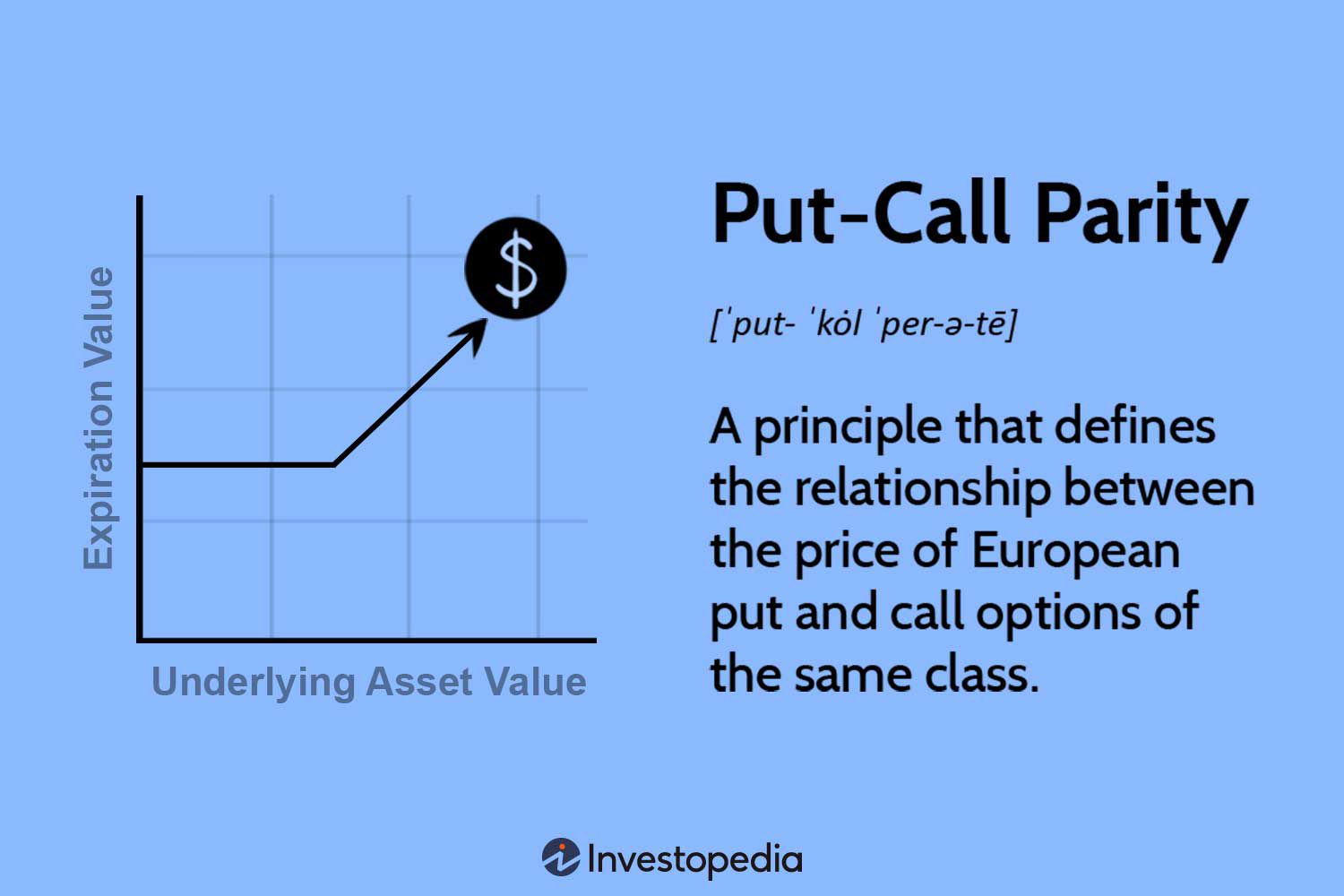 Expiration Value

$

Underlying Asset Value

Put-Call Parity

[ˈput- ˈkȯl ˈper-ə-tē]

A principle that defines the relationship between the price of European put and call options of the same class.

Investopedia